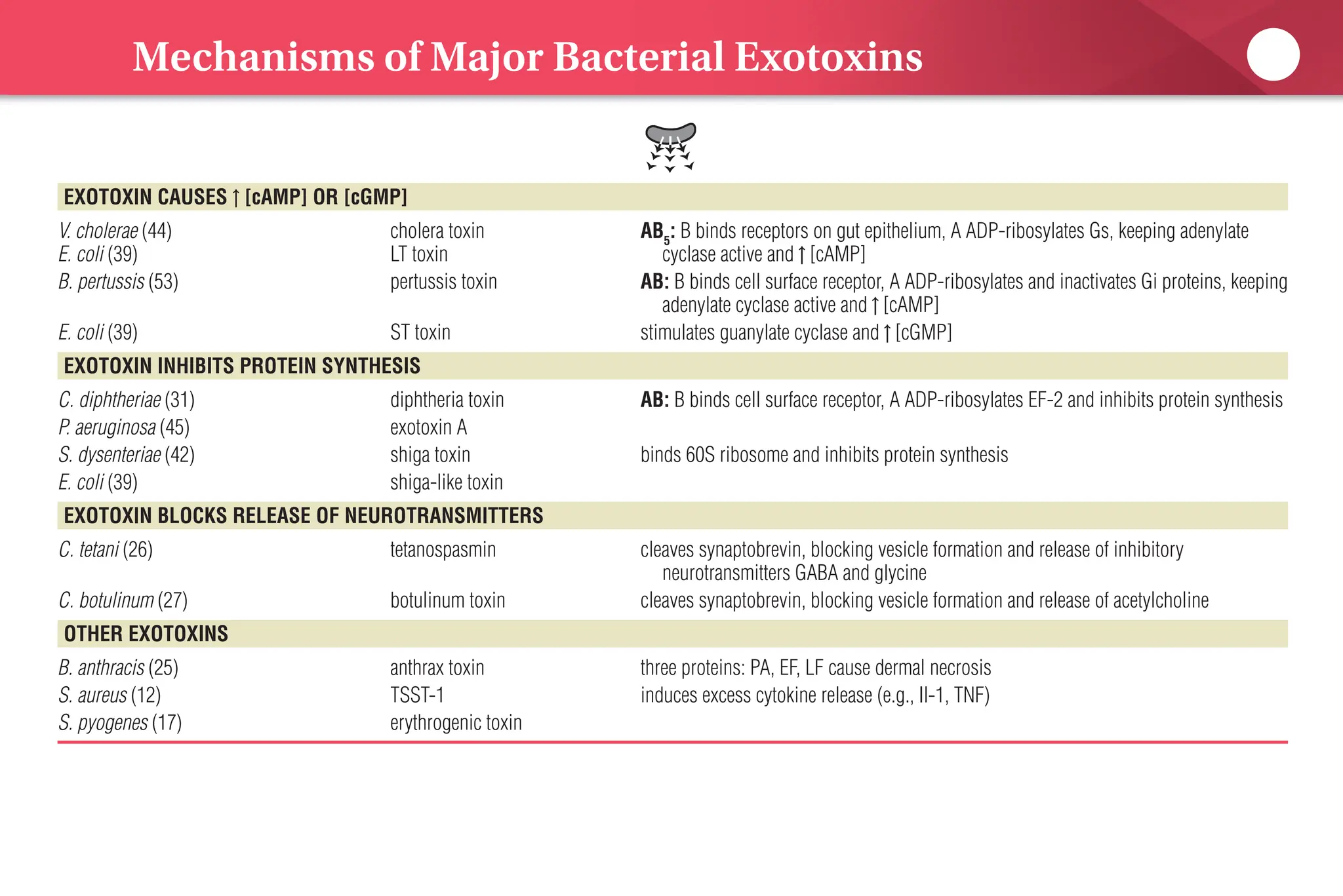 Mechanisms of Major Bacterial Exotoxins

| EXOTOXIN CAUSES ↑ [cAMP] OR [cGMP] | | |
|---|---|---|
| V. cholerae (44) | cholera toxin | $AB_5$: B binds receptors on gut epithelium, A ADP-ribosylates Gs, keeping adenylate cyclase active and ↑ [cAMP] |
| E. coli (39) | LT toxin | |
| B. pertussis (53) | pertussis toxin | AB: B binds cell surface receptor, A ADP-ribosylates and inactivates Gi proteins, keeping adenylate cyclase active and ↑ [cAMP] |
| E. coli (39) | ST toxin | stimulates guanylate cyclase and ↑ [cGMP] |
| EXOTOXIN INHIBITS PROTEIN SYNTHESIS | | |
| C. diphtheriae (31) | diphtheria toxin | AB: B binds cell surface receptor, A ADP-ribosylates EF-2 and inhibits protein synthesis |
| P. aeruginosa (45) | exotoxin A | |
| S. dysenteriae (42) | shiga toxin | binds 60S ribosome and inhibits protein synthesis |
| E. coli (39) | shiga-like toxin | |
| EXOTOXIN BLOCKS RELEASE OF NEUROTRANSMITTERS | | |
| C. tetani (26) | tetanospasmin | cleaves synaptobrevin, blocking vesicle formation and release of inhibitory neurotransmitters GABA and glycine |
| C. botulinum (27) | botulinum toxin | cleaves synaptobrevin, blocking vesicle formation and release of acetylcholine |
| OTHER EXOTOXINS | | |
| B. anthracis (25) | anthrax toxin | three proteins: PA, EF, LF cause dermal necrosis |
| S. aureus (12) | TSST-1 | induces excess cytokine release (e.g., Il-1, TNF) |
| S. pyogenes (17) | erythrogenic toxin | |